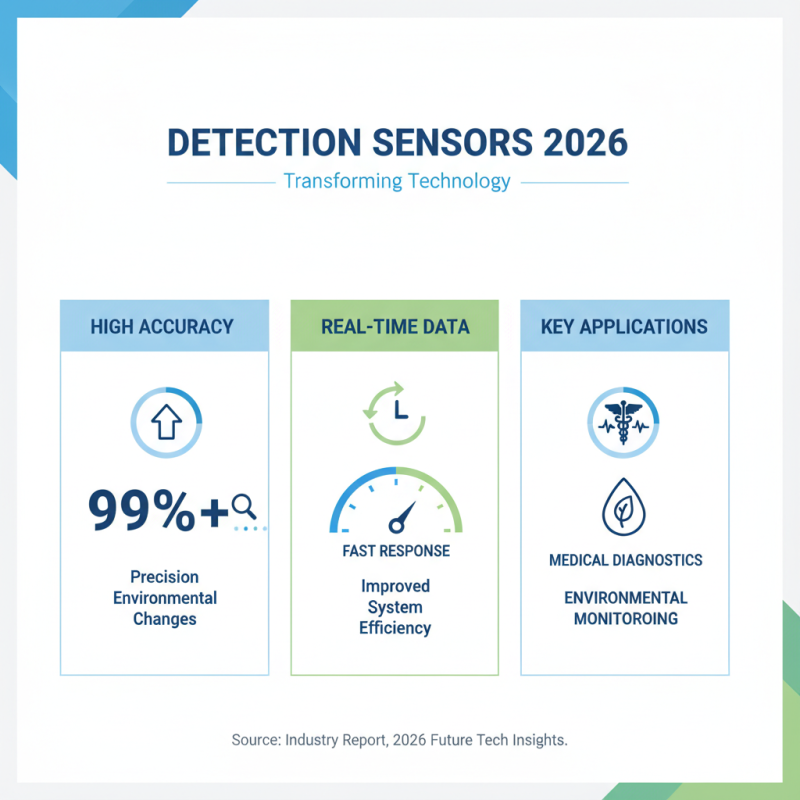 DETECTION SENSORS 2026

Transforming Technology

HIGH ACCURACY

99%+

Precision Environmental Changes

REAL-TIME DATA

FAST RESPONSE

Improved System Efficiency

KEY APPLICATIONS

MEDICAL DIAGNOSTICS

ENVIRONMENTAL MONITOROING

Source: Industry Report, 2026 Future Tech Insights.